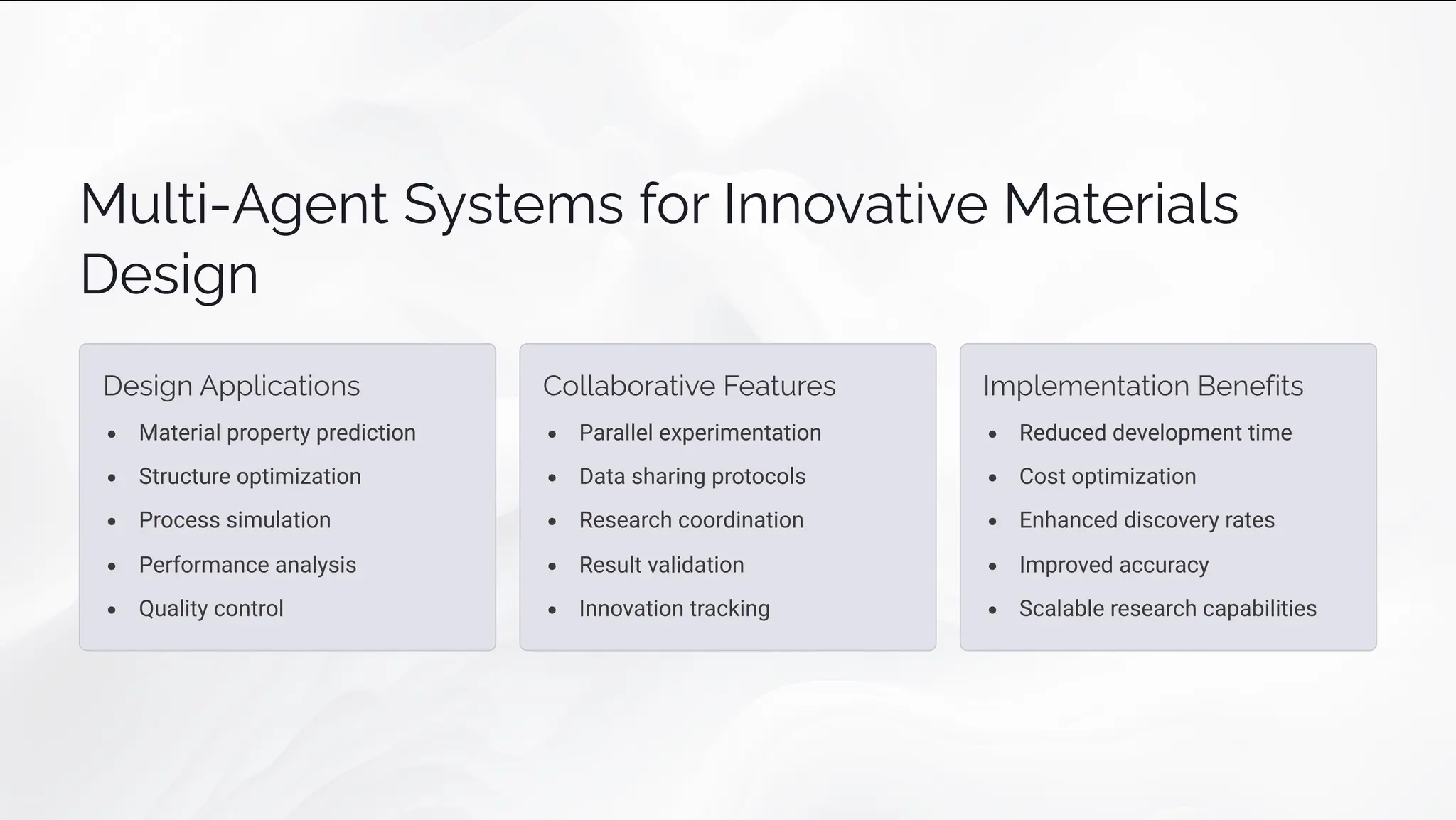 Multi-Agent Systems for Innovative Materials Design

Design Applications

- Material property prediction
- Structure optimization
- Process simulation
- Performance analysis
- Quality control

Collaborative Features

- Parallel experimentation
- Data sharing protocols
- Research coordination
- Result validation
- Innovation tracking

Implementation Benefits

- Reduced development time
- Cost optimization
- Enhanced discovery rates
- Improved accuracy
- Scalable research capabilities